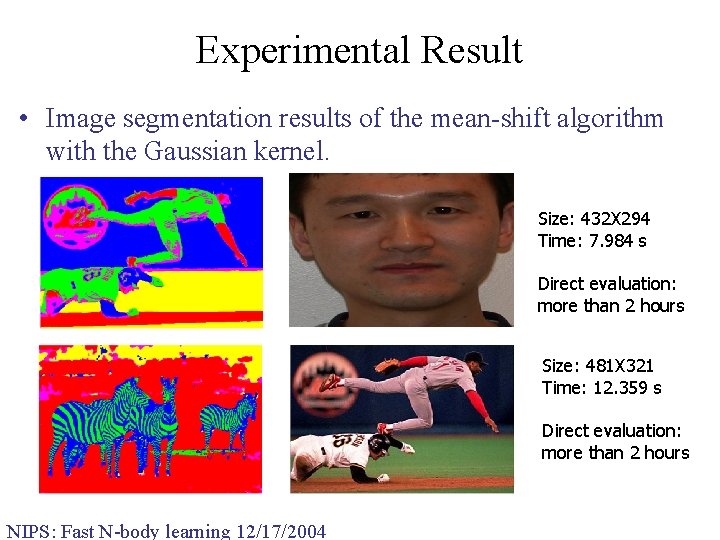 Experimental Result

• Image segmentation results of the mean-shift algorithm with the Gaussian kernel.

Size: 432X294
Time: 7.984 s

Direct evaluation: more than 2 hours

Size: 481X321
Time: 12.359 s

Direct evaluation: more than 2 hours

NIPS: Fast N-body learning 12/17/2004